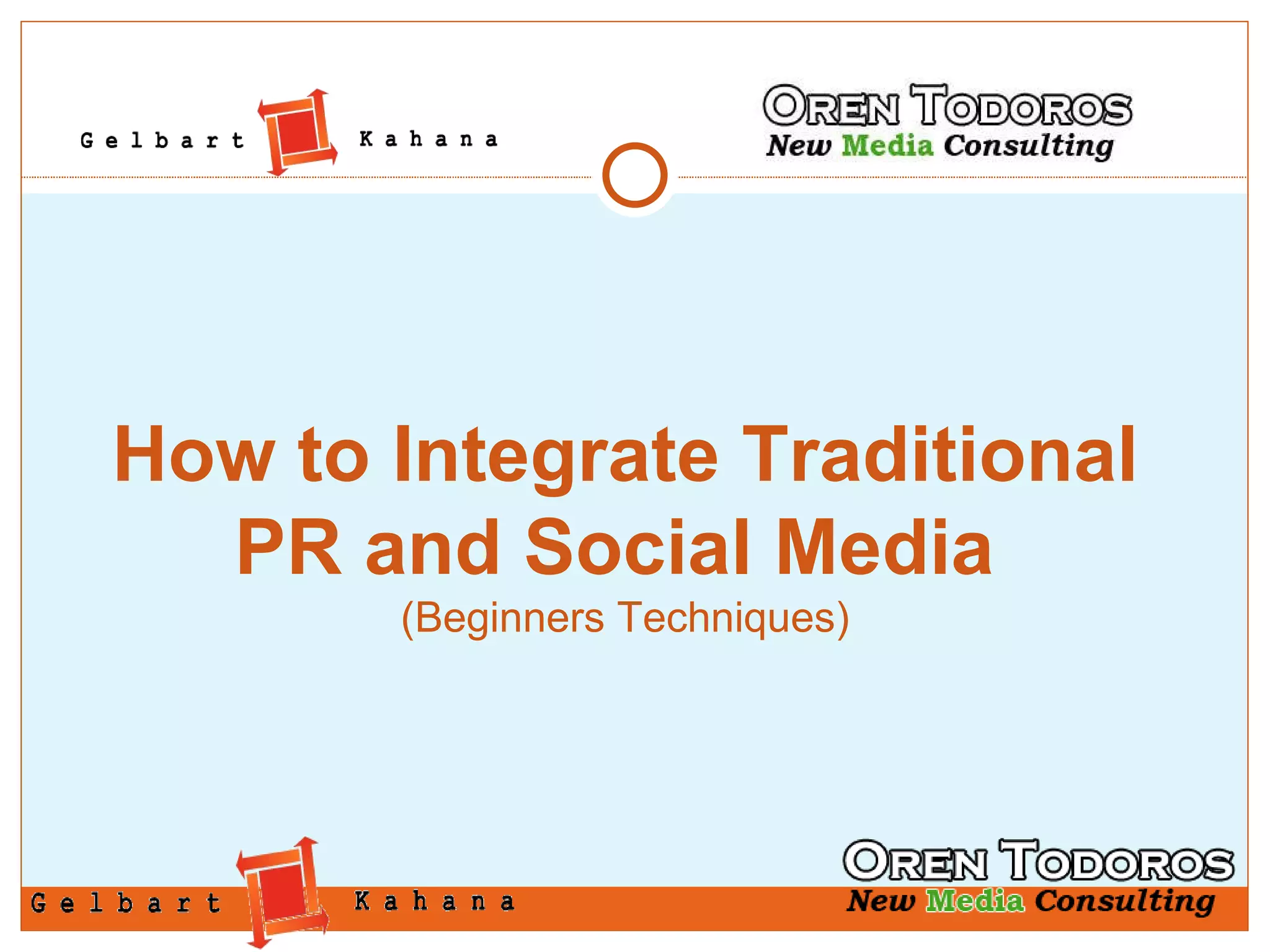 Gelbart Kahana

OREN TODOROS
New Media Consulting

How to Integrate Traditional PR and Social Media
(Beginners Techniques)

Gelbart Kahana

OREN TODOROS
New Media Consulting